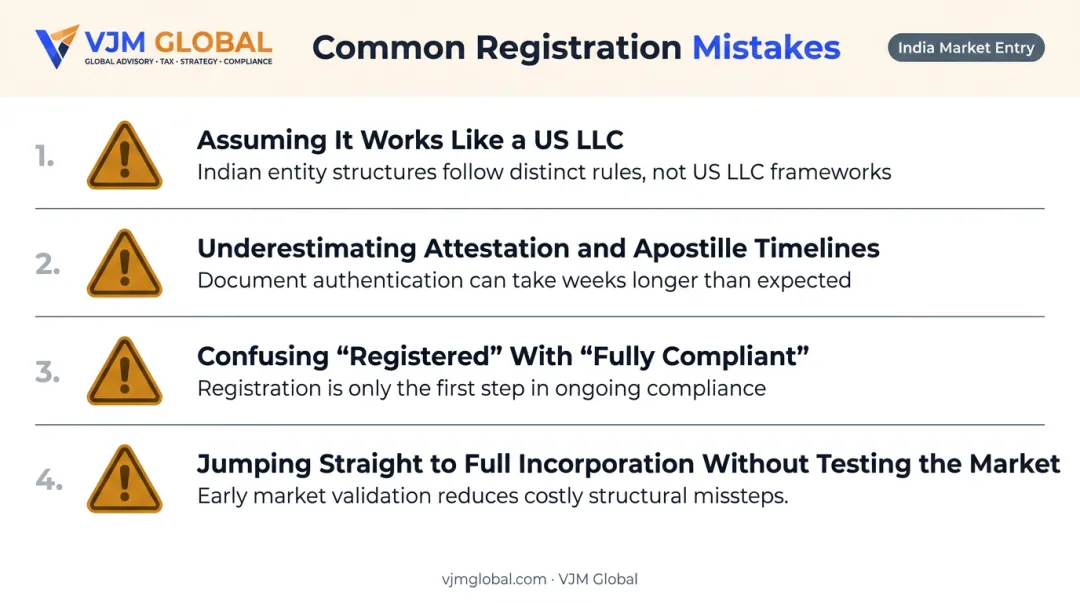 VJM GLOBAL
GLOBAL ADVISORY · TAX · STRATEGY · COMPLIANCE

Common Registration Mistakes

India Market Entry

1. Assuming It Works Like a US LLC
Indian entity structures follow distinct rules, not US LLC frameworks

2. Underestimating Attestation and Apostille Timelines
Document authentication can take weeks longer than expected

3. Confusing “Registered” With “Fully Compliant”
Registration is only the first step in ongoing compliance

4. Jumping Straight to Full Incorporation Without Testing the Market
Early market validation reduces costly structural missteps.

vjmglobal.com · VJM Global